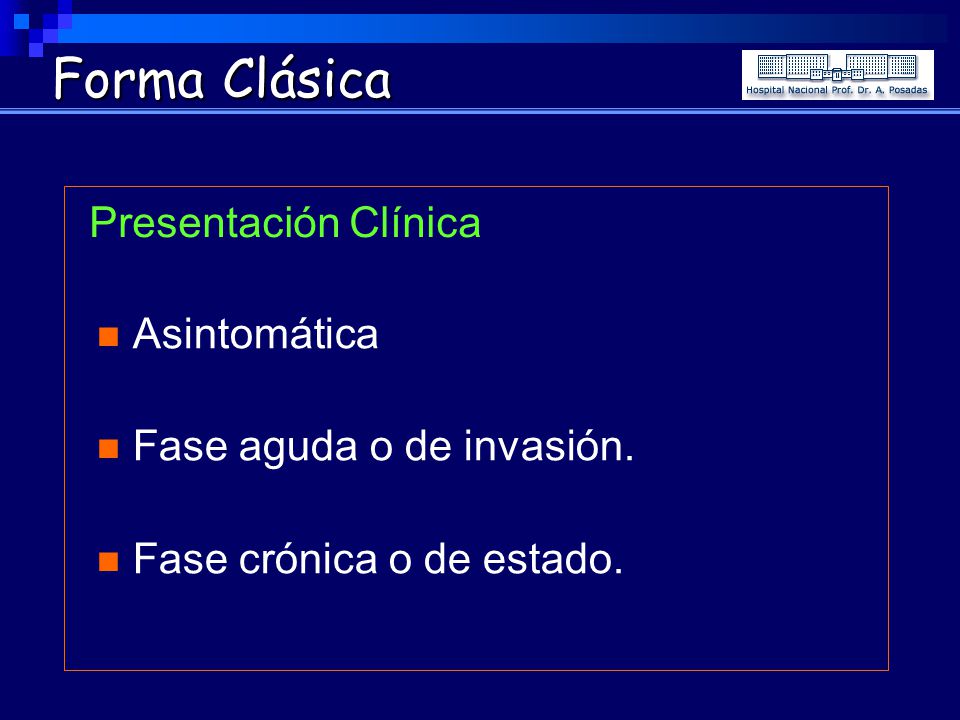 Forma Clásica

Hospital Nacional Prof. Dr. A. Posadas

Presentación Clínica

Asintomática

Fase aguda o de invasión.

Fase crónica o de estado.